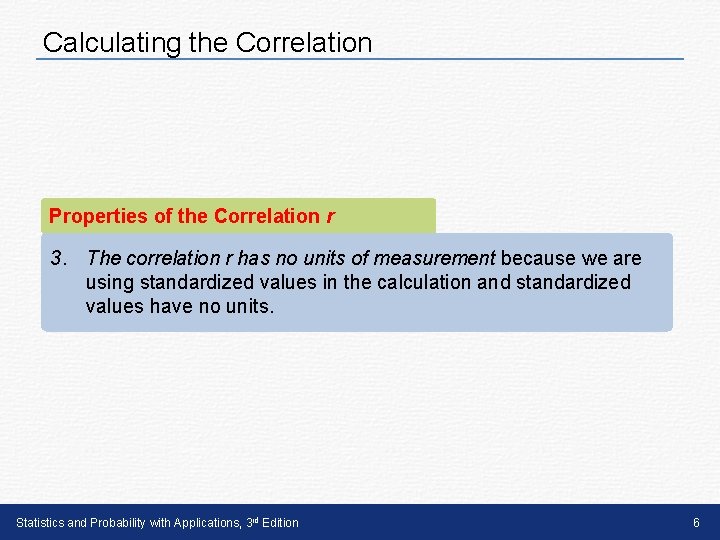 Calculating the Correlation

Properties of the Correlation r

3. The correlation r has no units of measurement because we are using standardized values in the calculation and standardized values have no units.

Statistics and Probability with Applications, 3rd Edition

6